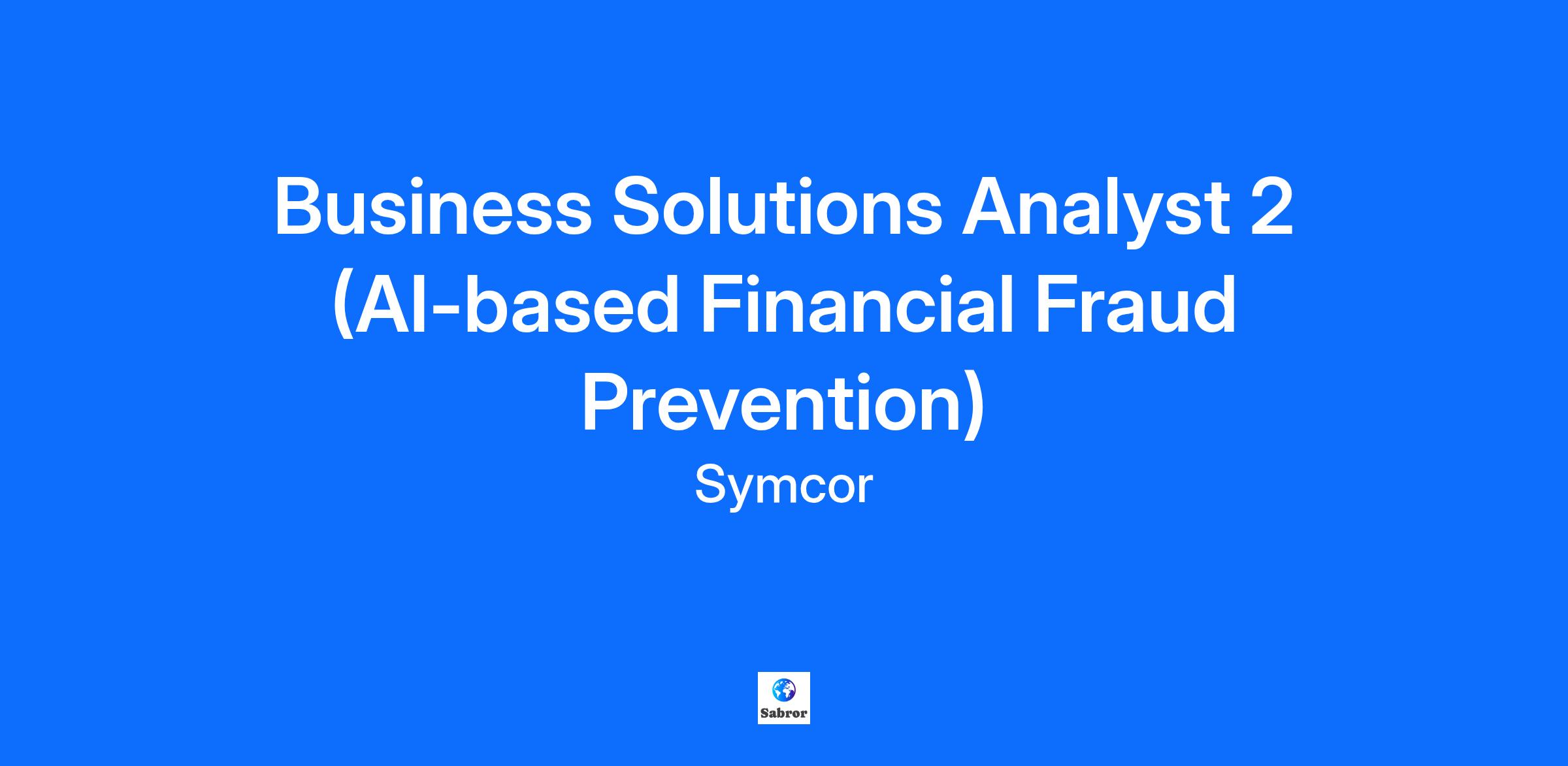 Business Solutions Analyst 2 (AI-based Financial Fraud Prevention)

Symcor

Sabror